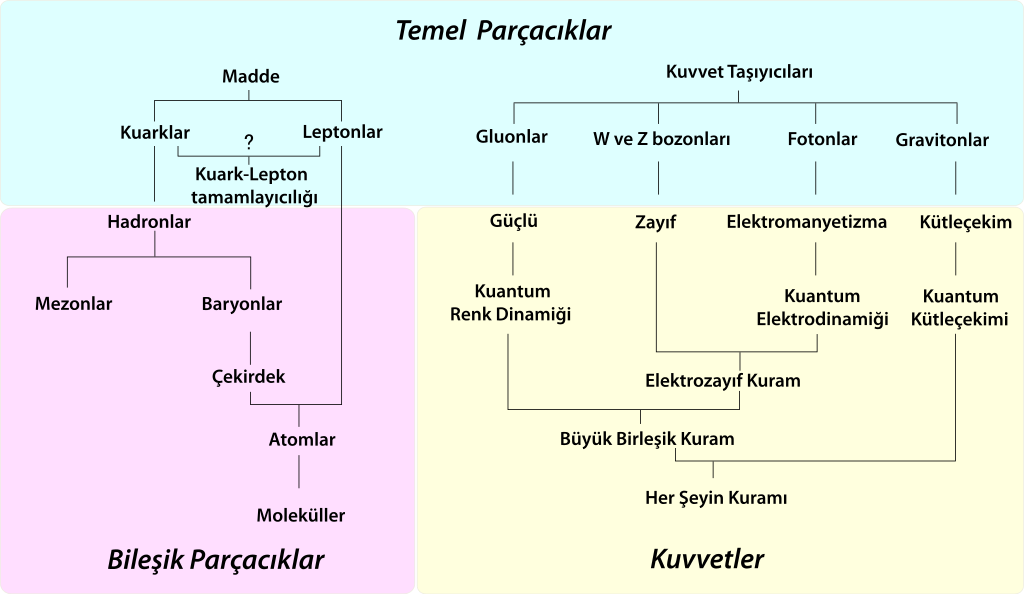 Temel Parçacıklar

Madde

Kuarklar

?

Leptonlar

Kuark-Lepton tamamlayıcılığı

Kuvvet Taşıyıcıları

Gluonlar

W ve Z bozonları

Fotonlar

Gravitonlar

Hadronlar

Mezonlar

Baryonlar

Çekirdek

Atomlar

Moleküller

Bileşik Parçacıklar

Güçlü

Zayıf

Elektromanyetizma

Kütleçekim

Kuantum Renk Dinamiği

Kuantum Elektrodinamiği

Kuantum Kütleçekimi

Elektrozayıf Kuram

Büyük Birleşik Kuram

Her Şeyin Kuramı

Kuvvetler